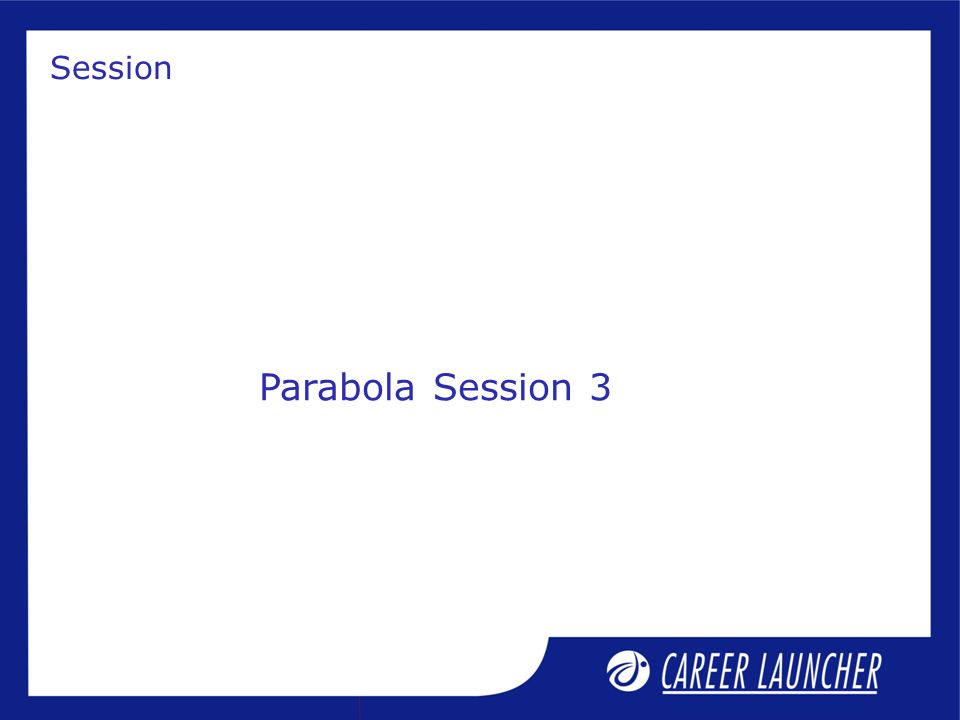 Session

Parabola Session 3

CAREER LAUNCHER